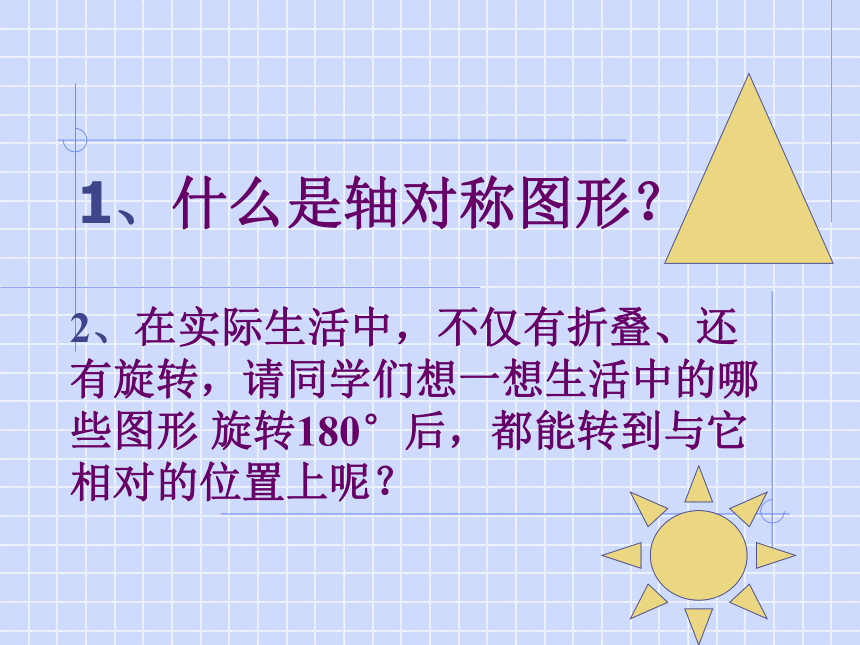 1、什么是轴对称图形？

2、在实际生活中，不仅有折叠、还有旋转，请同学们想一想生活中的哪些图形 旋转180°后，都能转到与它相对的位置上呢？